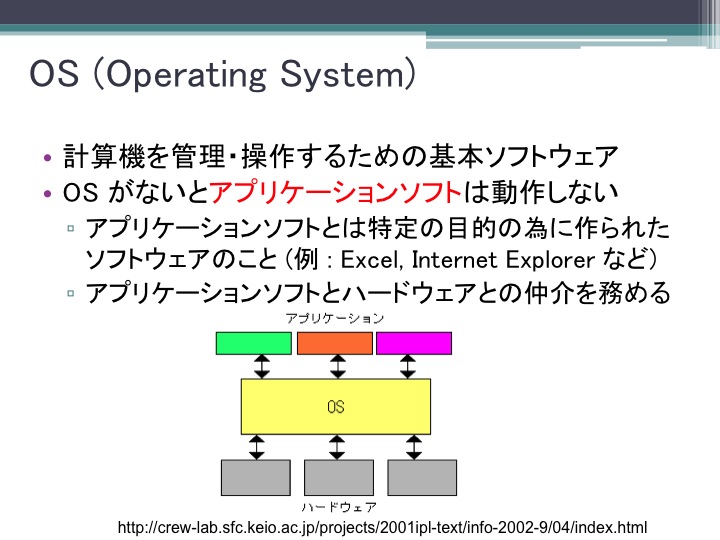 OS (Operating System)

• 計算機を管理・操作するための基本ソフトウェア
• OS がないとアプリケーションソフトは動作しない
▫ アプリケーションソフトとは特定の目的の為に作られたソフトウェアのこと (例 : Excel, Internet Explorer など)
▫ アプリケーションソフトとハードウェアとの仲介を務める

アプリケーション

OS

ハードウェア

http://crew-lab.sfc.keio.ac.jp/projects/2001ipl-text/info-2002-9/04/index.html